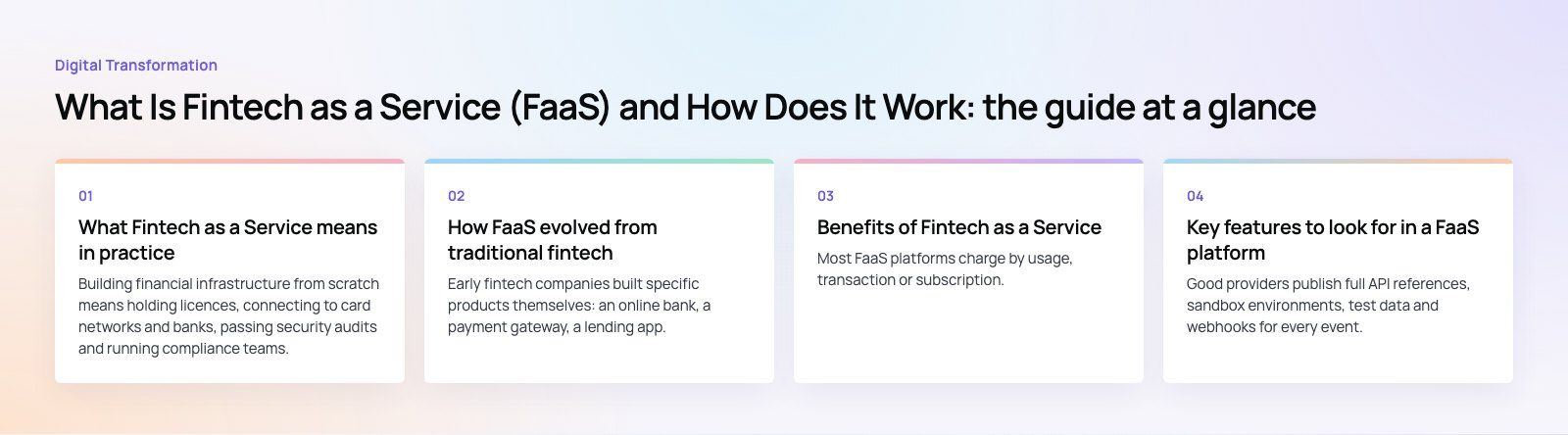 Digital Transformation

What Is Fintech as a Service (FaaS) and How Does It Work: the guide at a glance

01

What Fintech as a Service means in practice

Building financial infrastructure from scratch means holding licences, connecting to card networks and banks, passing security audits and running compliance teams.

02

How FaaS evolved from traditional fintech

Early fintech companies built specific products themselves: an online bank, a payment gateway, a lending app.

03

Benefits of Fintech as a Service

Most FaaS platforms charge by usage, transaction or subscription.

04

Key features to look for in a FaaS platform

Good providers publish full API references, sandbox environments, test data and webhooks for every event.